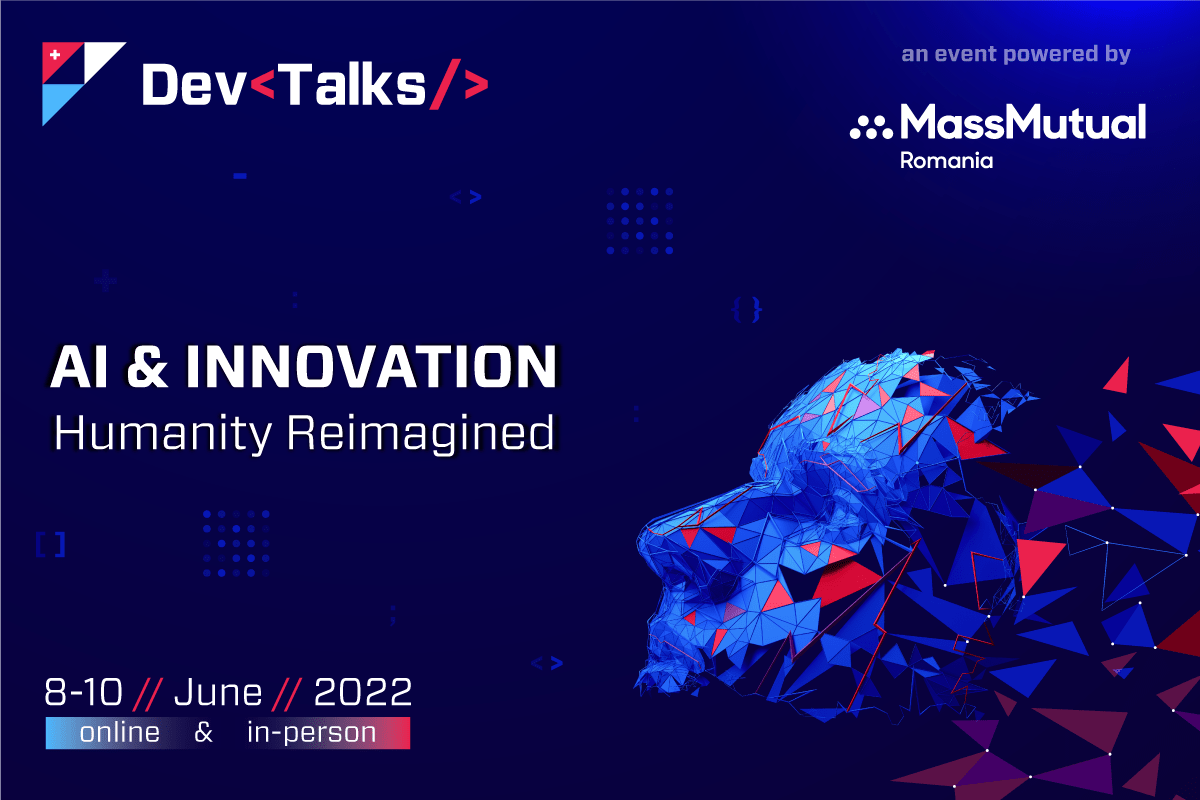 Dev<Talks/>

an event powered by

MassMutual
Romania

AI & INNOVATION
Humanity Reimagined

8-10 // June // 2022
online & in-person